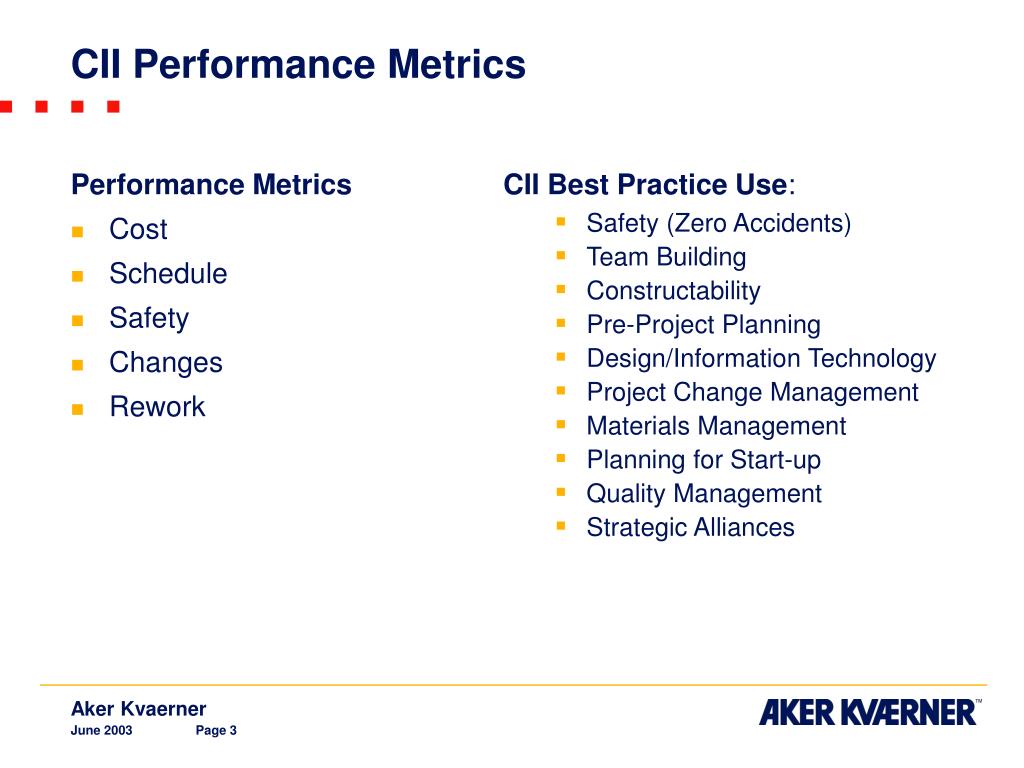 CII Performance Metrics

Performance Metrics
- Cost
- Schedule
- Safety
- Changes
- Rework

CII Best Practice Use:
- Safety (Zero Accidents)
- Team Building
- Constructability
- Pre-Project Planning
- Design/Information Technology
- Project Change Management
- Materials Management
- Planning for Start-up
- Quality Management
- Strategic Alliances

Aker Kvaerner
June 2003 Page 3

AKER KVÆRNER™